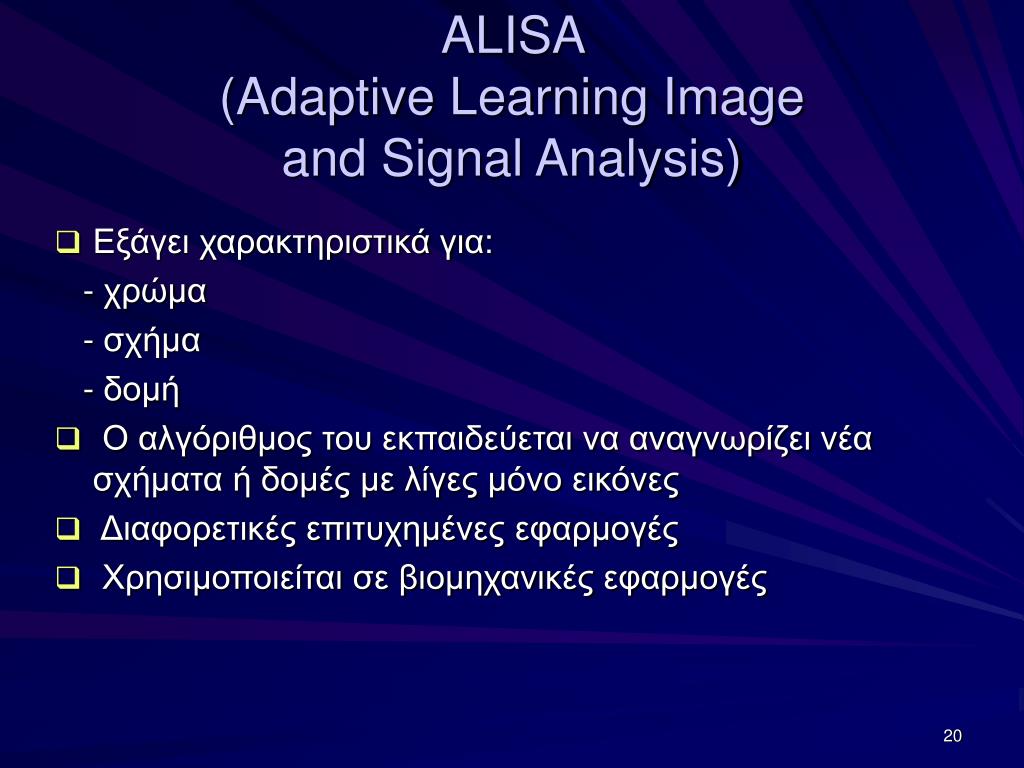 ALISA
(Adaptive Learning Image and Signal Analysis)

❑ Εξάγει χαρακτηριστικά για:
- χρώμα
- σχήμα
- δομή

❑ Ο αλγόριθμος του εκπαιδεύεται να αναγνωρίζει νέα σχήματα ή δομές με λίγες μόνο εικόνες

❑ Διαφορετικές επιτυχημένες εφαρμογές

❑ Χρησιμοποιείται σε βιομηχανικές εφαρμογές

20